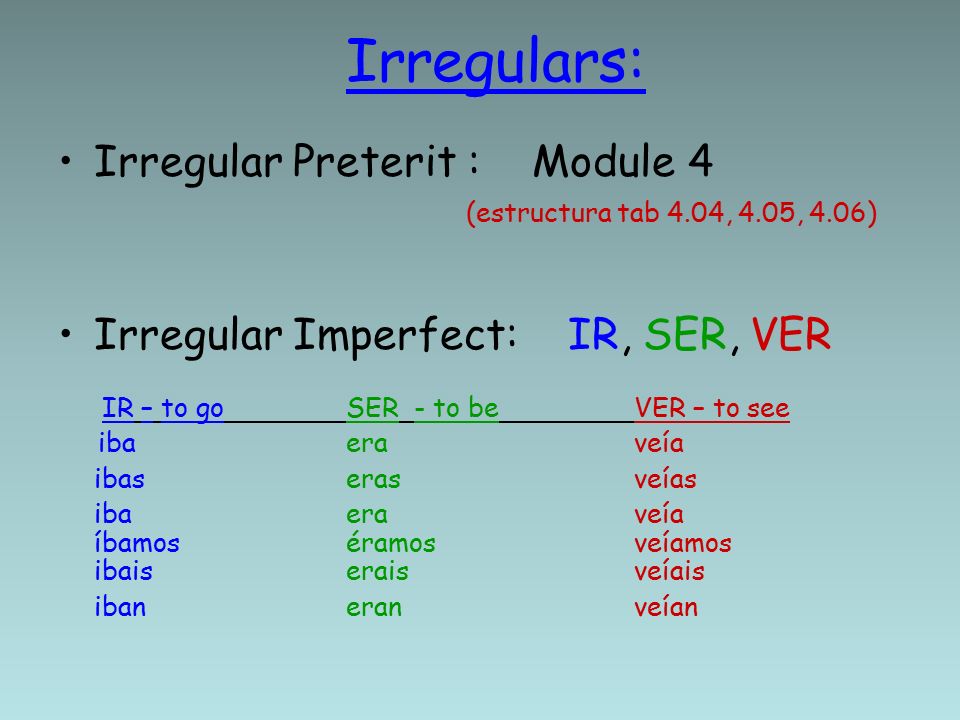 Irregulars:

• Irregular Preterit : Module 4
(estructura tab 4.04, 4.05, 4.06)

• Irregular Imperfect: IR, SER, VER

| IR – to go | SER - to be | VER – to see |
|---|---|---|
| iba | era | veía |
| ibas | eras | veías |
| iba | era | veía |
| íbamos | éramos | veíamos |
| ibais | erais | veíais |
| iban | eran | veían |